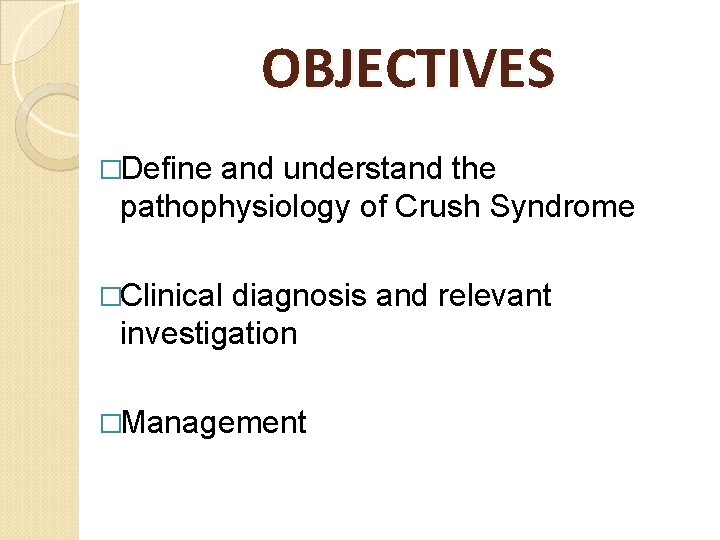 OBJECTIVES

□Define and understand the pathophysiology of Crush Syndrome

□Clinical diagnosis and relevant investigation

□Management